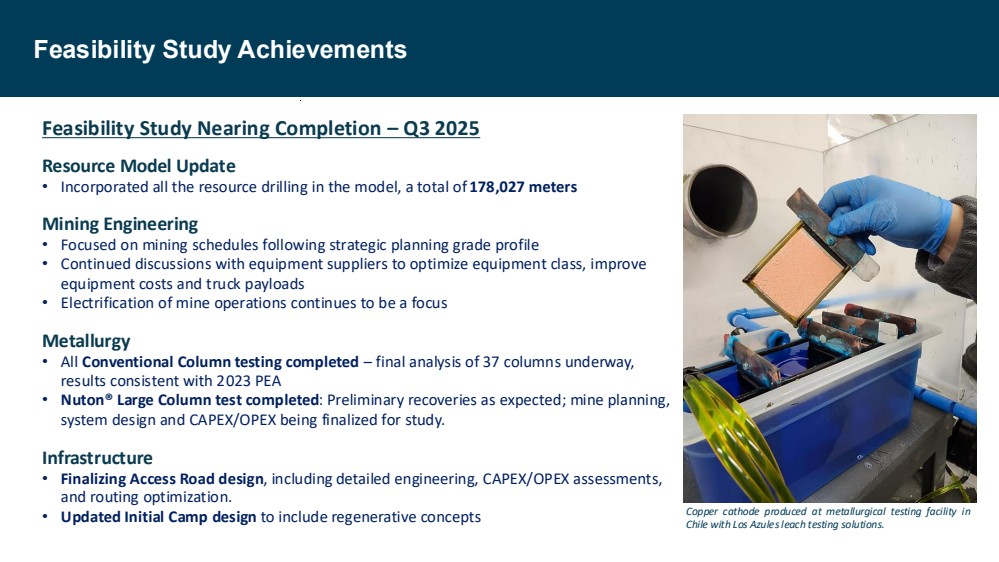 Feasibility Study Achievements

Feasibility Study Nearing Completion – Q3 2025

Resource Model Update
• Incorporated all the resource drilling in the model, a total of 178,027 meters

Mining Engineering
• Focused on mining schedules following strategic planning grade profile
• Continued discussions with equipment suppliers to optimize equipment class, improve equipment costs and truck payloads
• Electrification of mine operations continues to be a focus

Metallurgy
• All Conventional Column testing completed – final analysis of 37 columns underway, results consistent with 2023 PEA
• Nuton® Large Column test completed: Preliminary recoveries as expected; mine planning, system design and CAPEX/OPEX being finalized for study.

Infrastructure
• Finalizing Access Road design, including detailed engineering, CAPEX/OPEX assessments, and routing optimization.
• Updated Initial Camp design to include regenerative concepts

Copper cathode produced at metallurgical testing facility in Chile with Los Azules leach testing solutions.